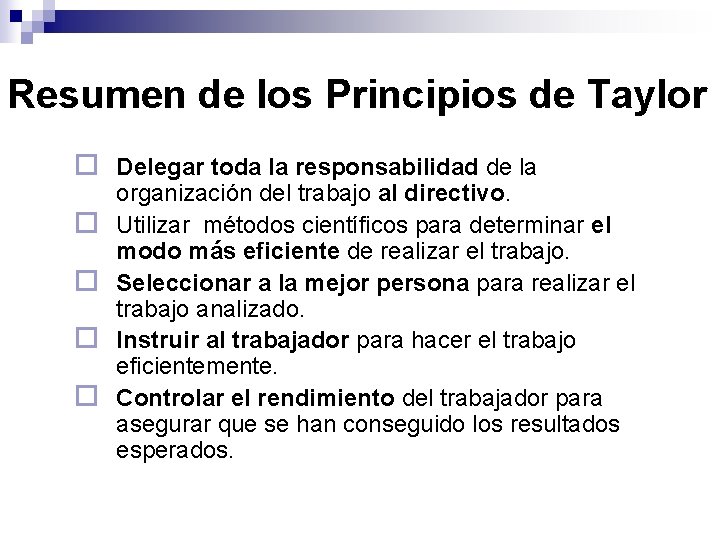 Resumen de los Principios de Taylor

Delegar toda la responsabilidad de la organización del trabajo al directivo.

Utilizar métodos científicos para determinar el modo más eficiente de realizar el trabajo.

Seleccionar a la mejor persona para realizar el trabajo analizado.

Instruir al trabajador para hacer el trabajo eficientemente.

Controlar el rendimiento del trabajador para asegurar que se han conseguido los resultados esperados.